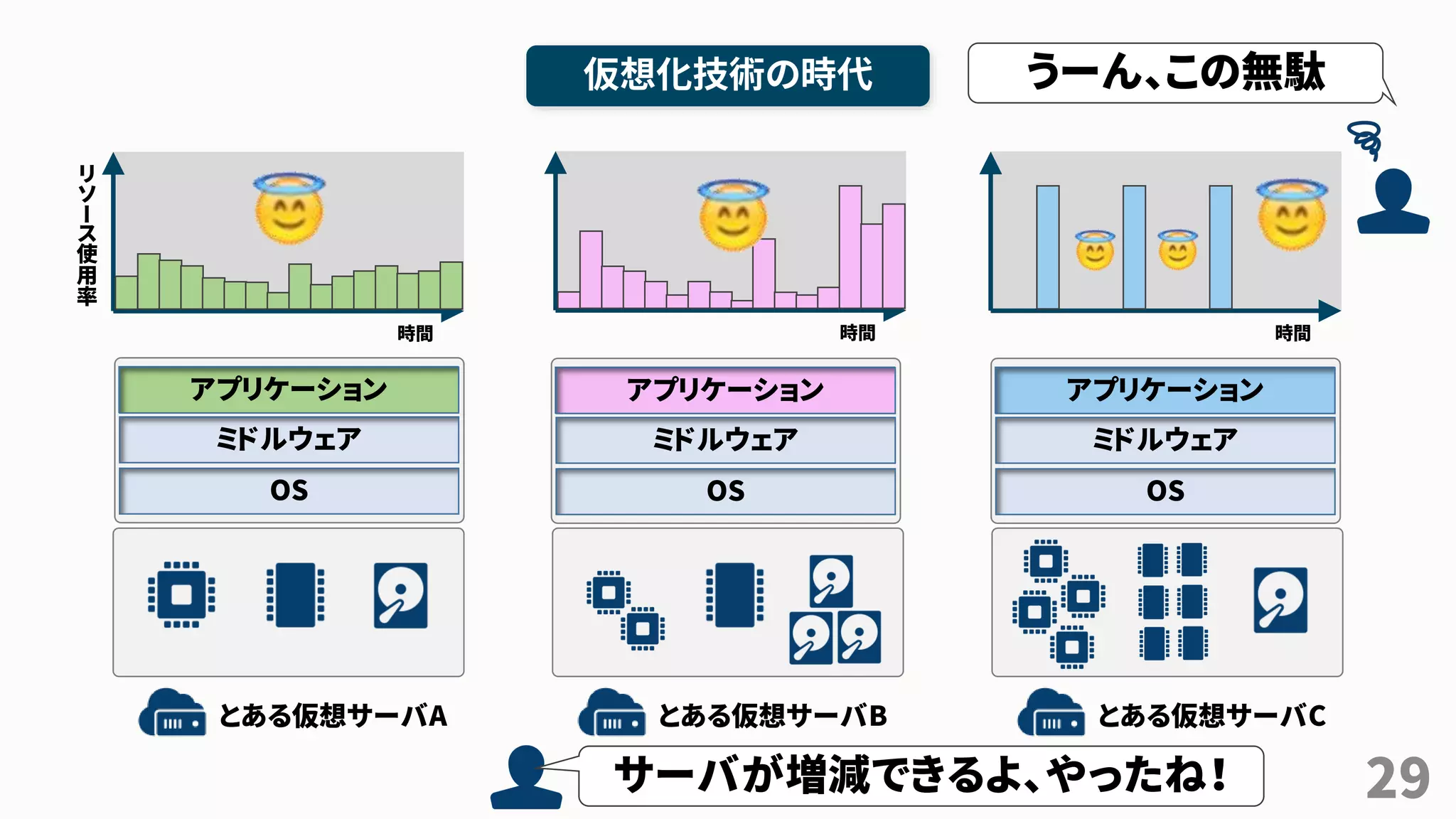 仮想化技術の時代

うーん、この無駄

リソース使用率

時間

時間

時間

アプリケーション
ミドルウェア
OS

アプリケーション
ミドルウェア
OS

アプリケーション
ミドルウェア
OS

とある仮想サーバA

とある仮想サーバB

とある仮想サーバC

サーバが増減できるよ、やったね！

29